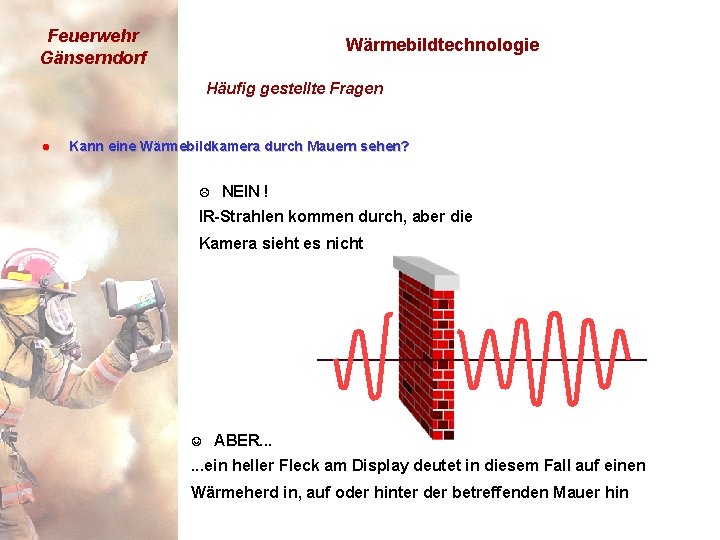 Feuerwehr Gänserndorf

Wärmebildtechnologie

Häufig gestellte Fragen

● Kann eine Wärmebildkamera durch Mauern sehen?

☹ NEIN !

IR-Strahlen kommen durch, aber die Kamera sieht es nicht

☺ ABER...

...ein heller Fleck am Display deutet in diesem Fall auf einen Wärmeherd in, auf oder hinter der betreffenden Mauer hin